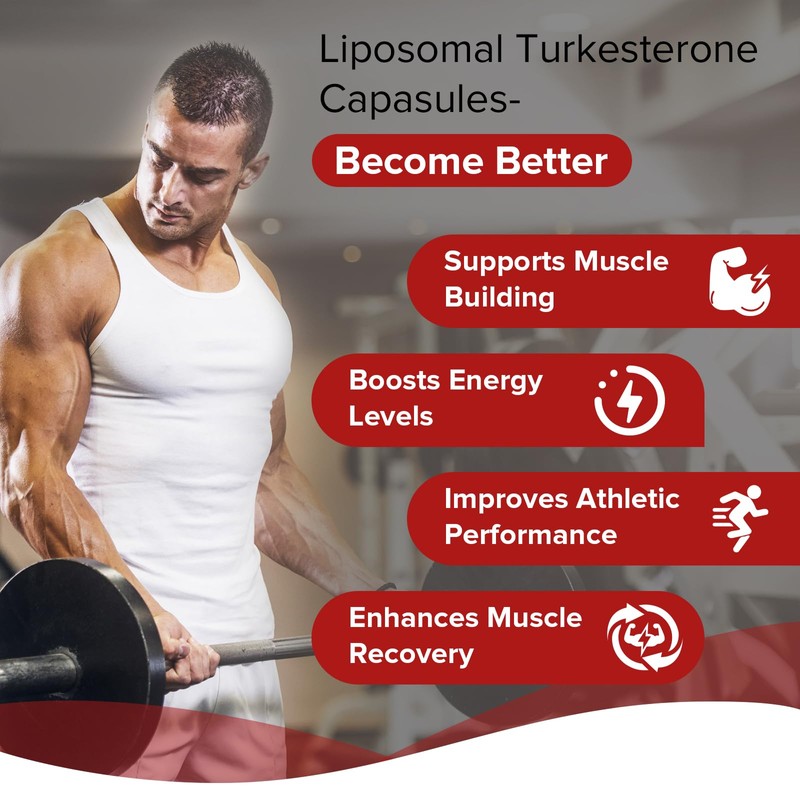 Liposomal Turkesterone Capasules-

Become Better

Supports Muscle Building

Boosts Energy Levels

Improves Athletic Performance

Enhances Muscle Recovery